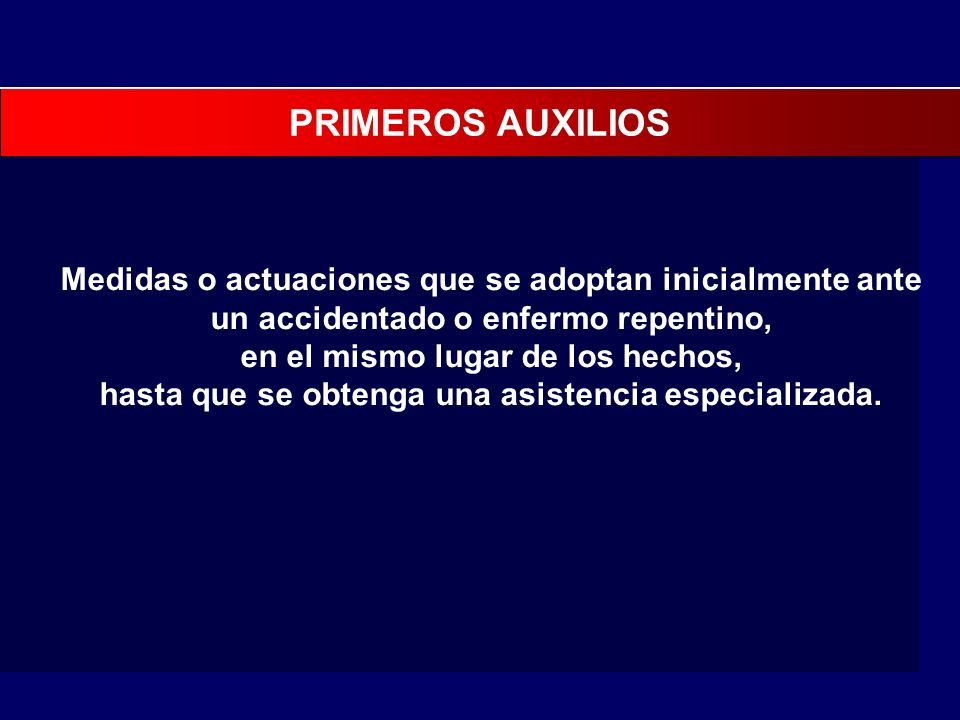 PRIMEROS AUXILIOS

Medidas o actuaciones que se adoptan inicialmente ante un accidentado o enfermo repentino, en el mismo lugar de los hechos, hasta que se obtenga una asistencia especializada.